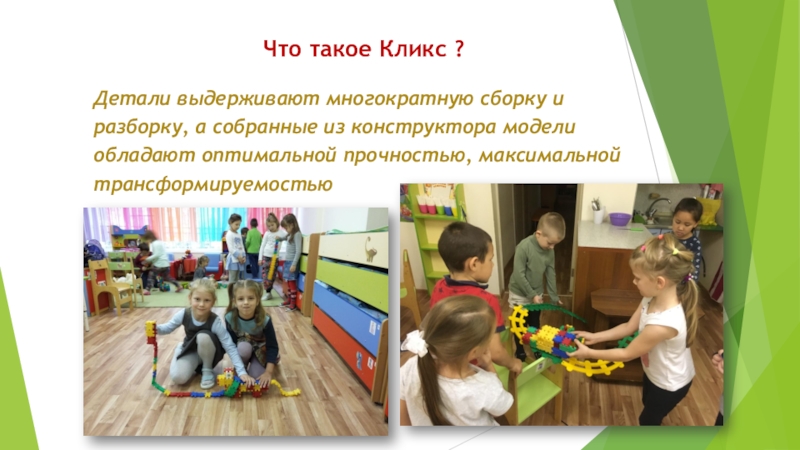 Что такое Кликс ?

Детали выдерживают многократную сборку и разборку, а собранные из конструктора модели обладают оптимальной прочностью, максимальной трансформируемостью